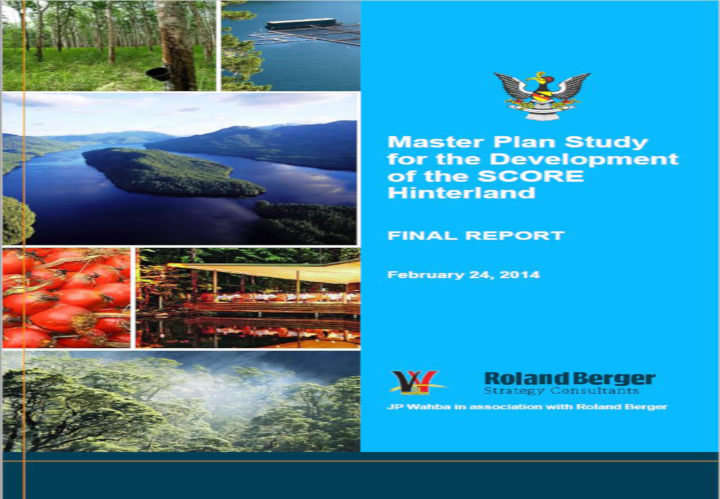 Master Plan Study for the Development of the SCORE Hinterland

FINAL REPORT

February 24, 2014

Roland Berger
Strategy Consultants

JP Wahba in association with Roland Berger